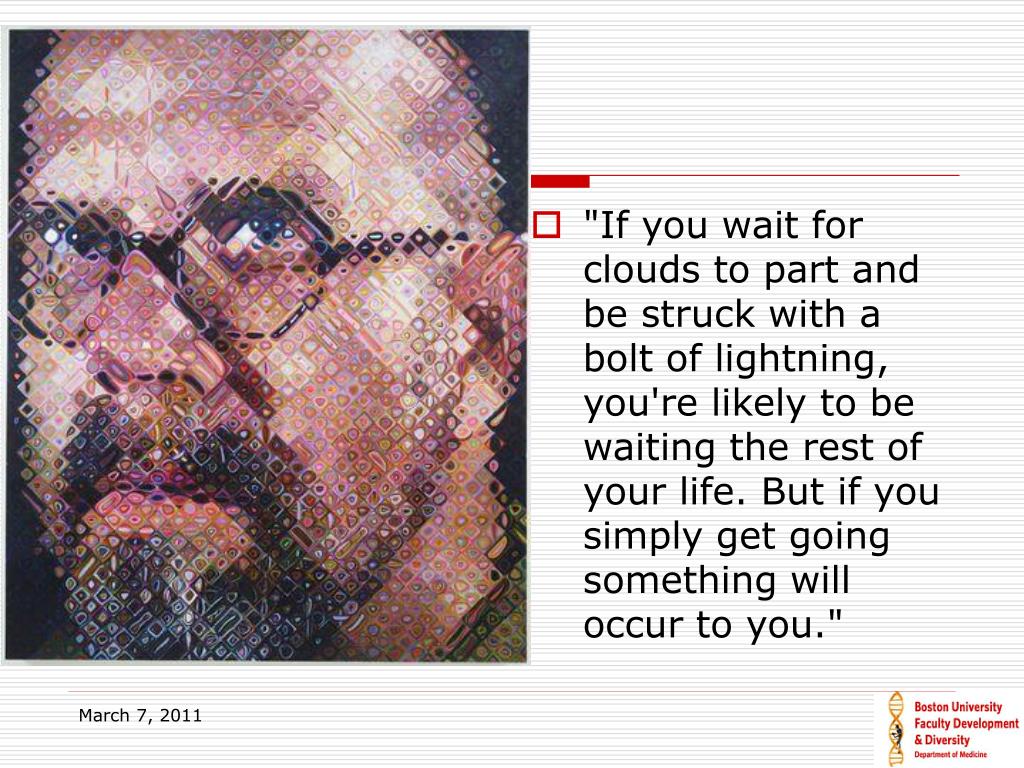 "If you wait for clouds to part and be struck with a bolt of lightning, you're likely to be waiting the rest of your life. But if you simply get going something will occur to you."

March 7, 2011

Boston University
Faculty Development
& Diversity
Department of Medicine